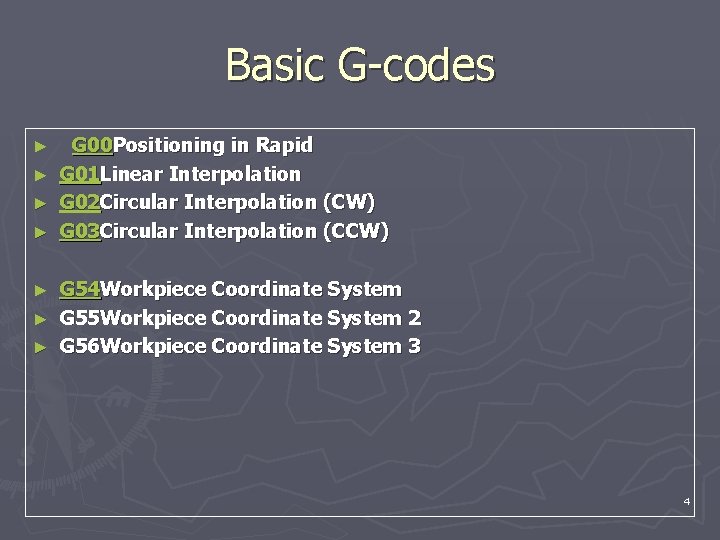 Basic G-codes

► G00Positioning in Rapid
► G01Linear Interpolation
► G02Circular Interpolation (CW)
► G03Circular Interpolation (CCW)

► G54Workpiece Coordinate System
► G55Workpiece Coordinate System 2
► G56Workpiece Coordinate System 3

4